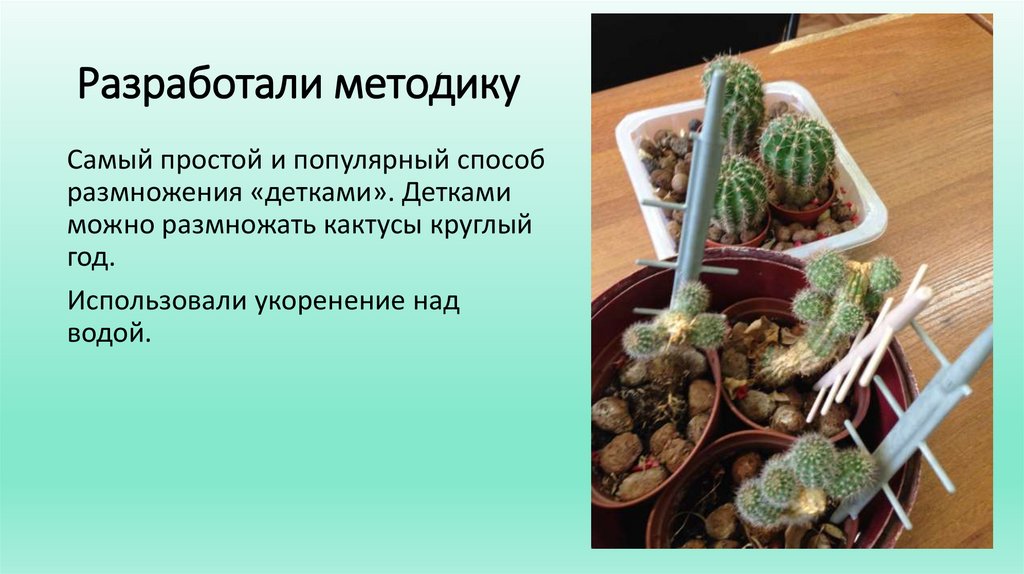 Разработали методику

Самый простой и популярный способ размножения «детками». Детками можно размножать кактусы круглый год.

Использовали укоренение над водой.